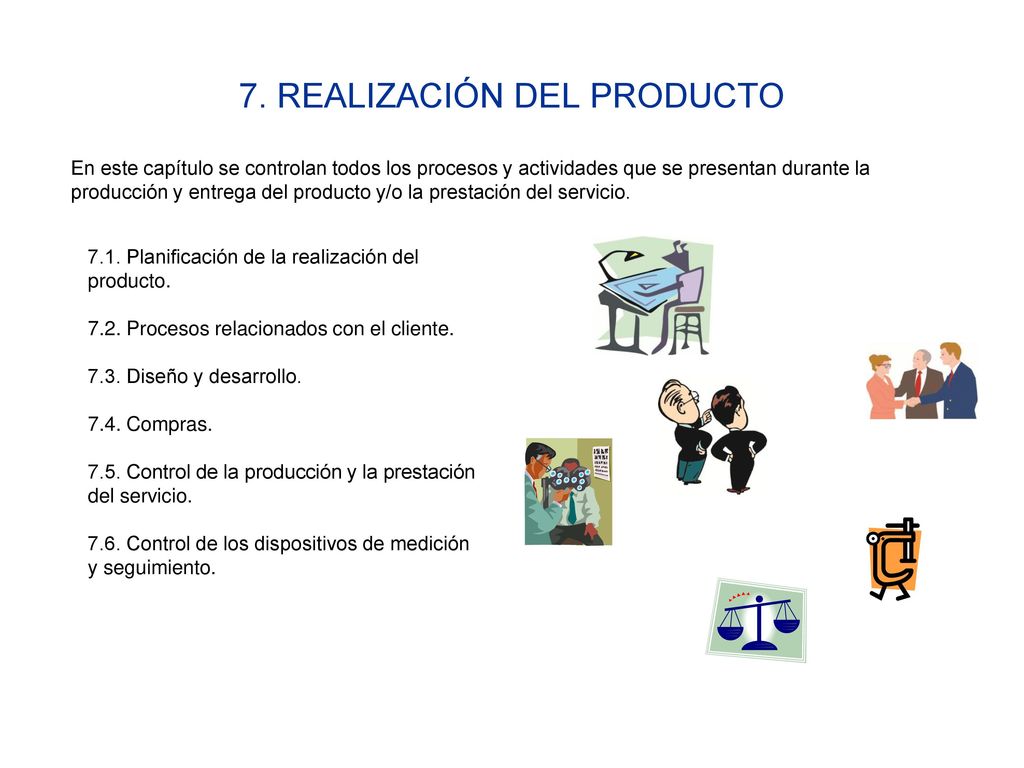 7. REALIZACIÓN DEL PRODUCTO

En este capítulo se controlan todos los procesos y actividades que se presentan durante la producción y entrega del producto y/o la prestación del servicio.

7.1. Planificación de la realización del producto.

7.2. Procesos relacionados con el cliente.

7.3. Diseño y desarrollo.

7.4. Compras.

7.5. Control de la producción y la prestación del servicio.

7.6. Control de los dispositivos de medición y seguimiento.